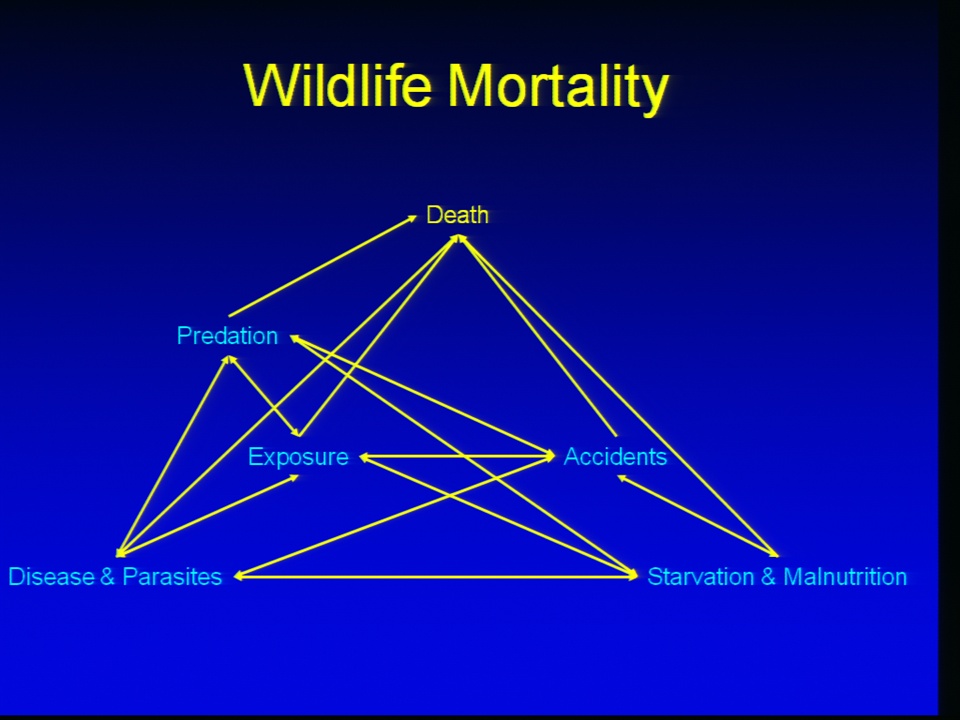 Wildlife Mortality

Death

Predation

Exposure

Accidents

Disease & Parasites

Starvation & Malnutrition